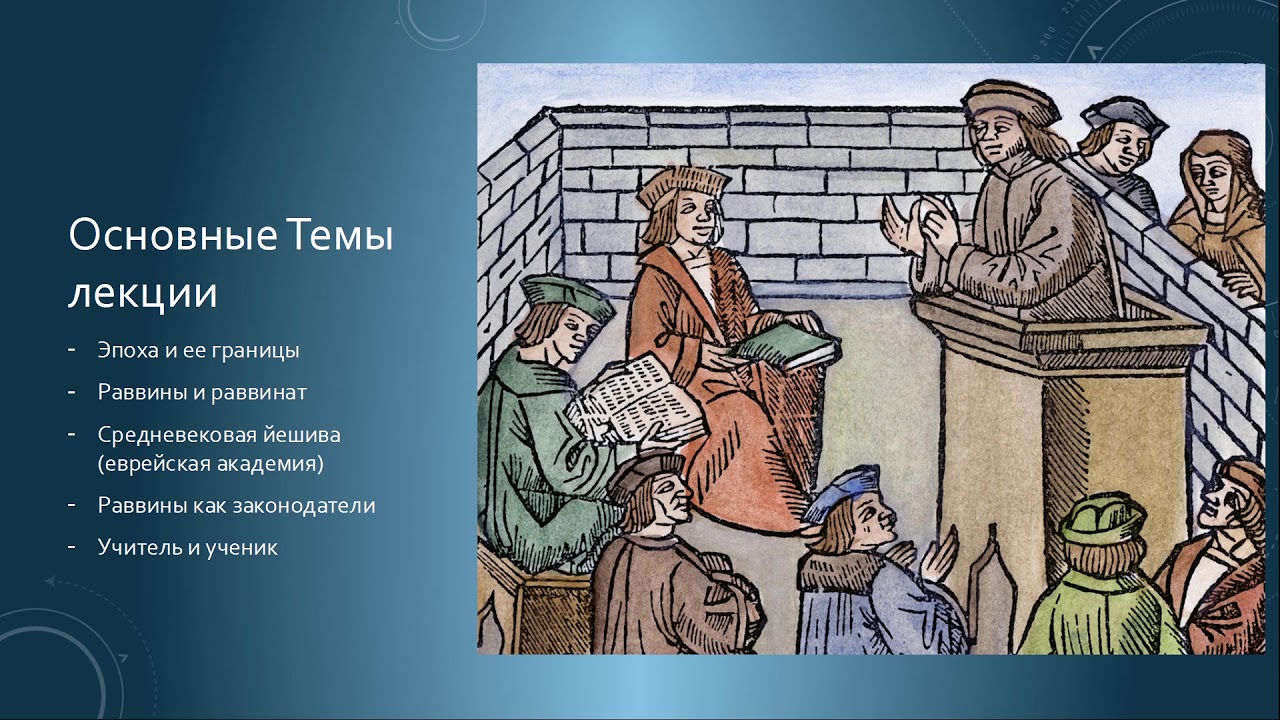 Основные Темы лекции

- Эпоха и ее границы
- Раввины и раввинат
- Средневековая йешива (еврейская академия)
- Раввины как законодатели
- Учитель и ученик